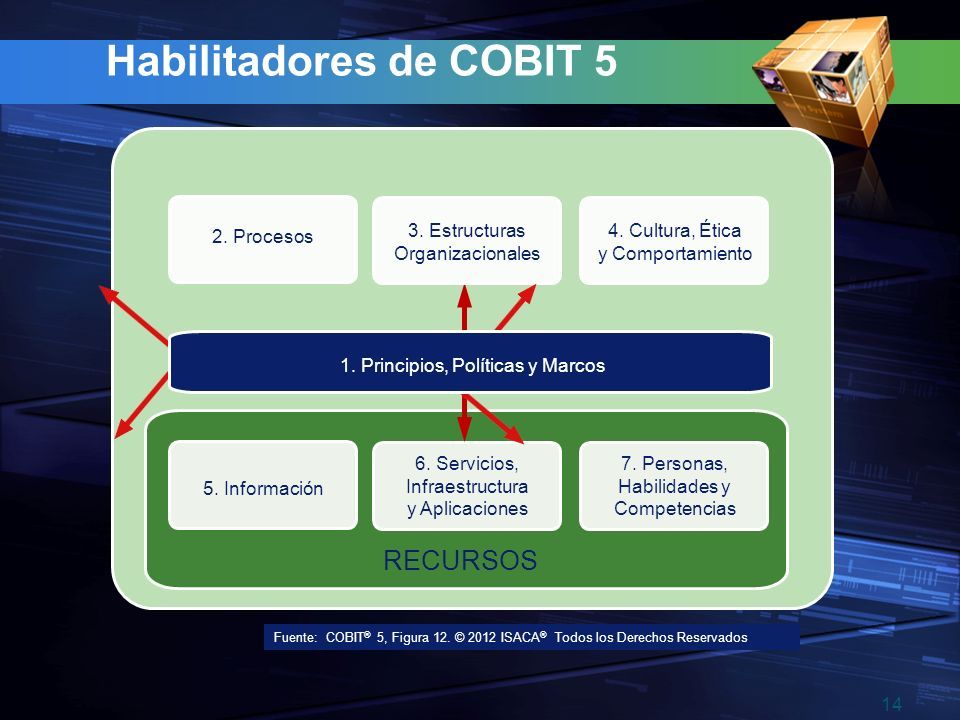 Habilitadores de COBIT 5

2. Procesos

3. Estructuras Organizacionales

4. Cultura, Ética y Comportamiento

1. Principios, Políticas y Marcos

5. Información

6. Servicios, Infraestructura y Aplicaciones

7. Personas, Habilidades y Competencias

RECURSOS

Fuente: COBIT® 5, Figura 12. © 2012 ISACA® Todos los Derechos Reservados

14